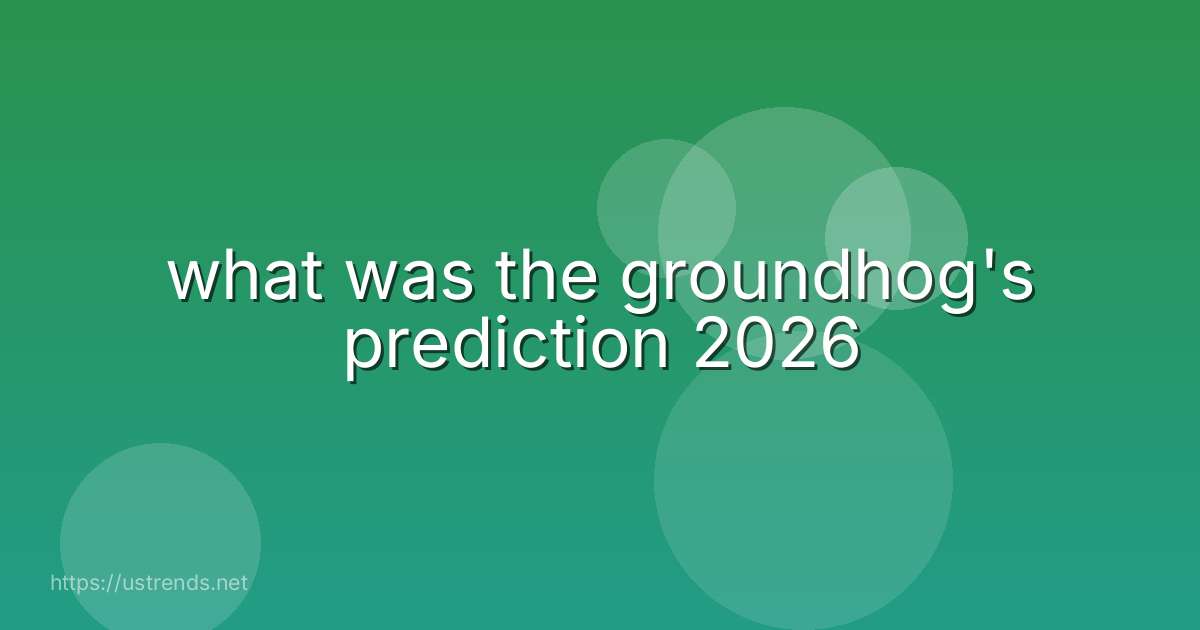 what was the groundhog's prediction 2026

https://ustrends.net